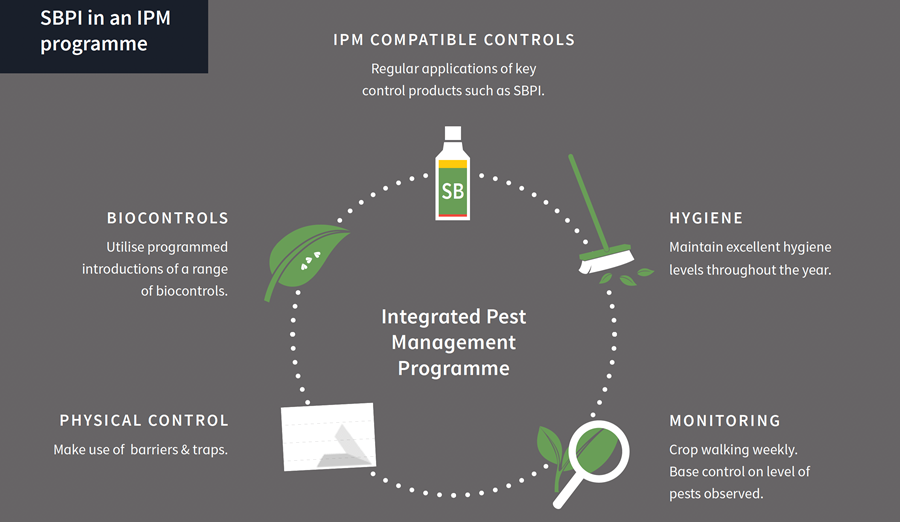 SBPI in an IPM programme

IPM COMPATIBLE CONTROLS

Regular applications of key control products such as SBPI.

SB

BIOCONTROLS

Utilise programmed introductions of a range of biocontrols.

HYGIENE

Maintain excellent hygiene levels throughout the year.

Integrated Pest Management Programme

PHYSICAL CONTROL

Make use of  barriers & traps.

MONITORING

Crop walking weekly. Base control on level of pests observed.